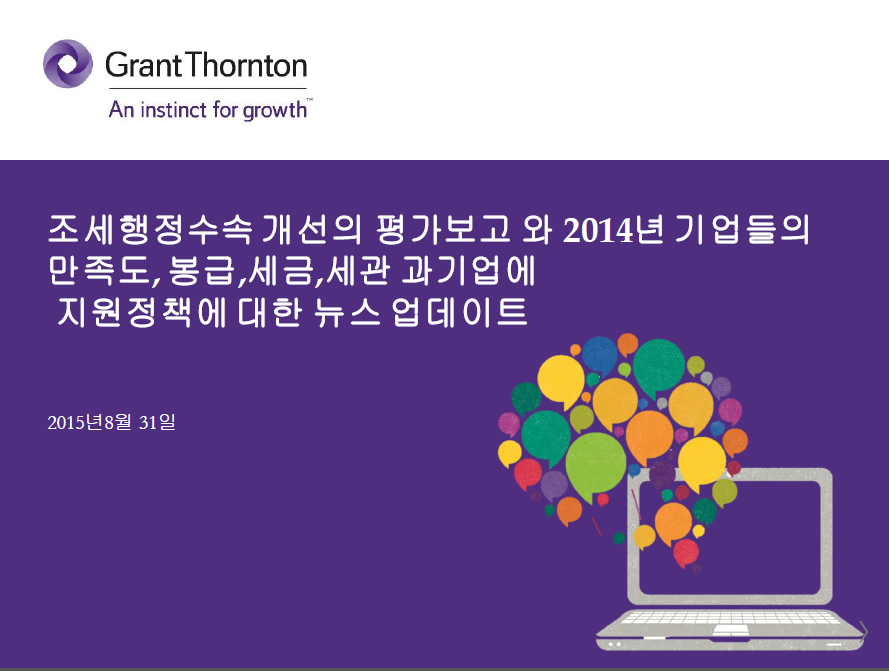 Grant Thornton
An instinct for growth™

조세행정수속 개선의 평가보고 와 2014년 기업들의 만족도, 봉급,세금,세관 과기업에 지원정책에 대한 뉴스 업데이트

2015년8월 31일